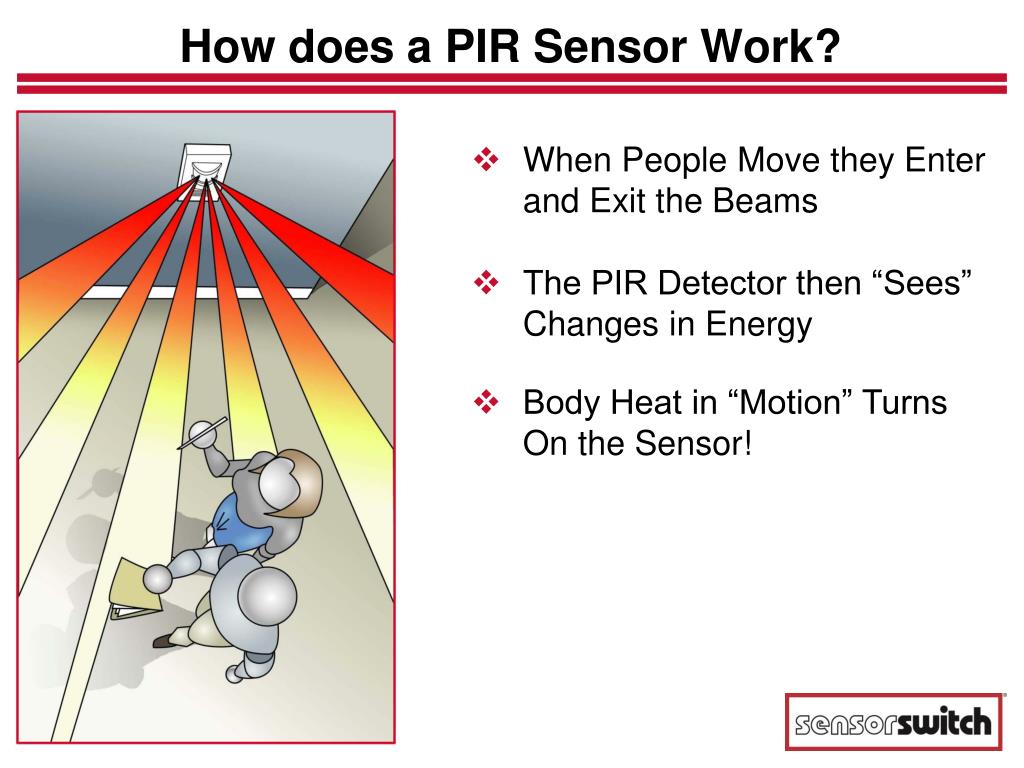 How does a PIR Sensor Work?

❖ When People Move they Enter and Exit the Beams

❖ The PIR Detector then “Sees” Changes in Energy

❖ Body Heat in “Motion” Turns On the Sensor!

sensorswitch